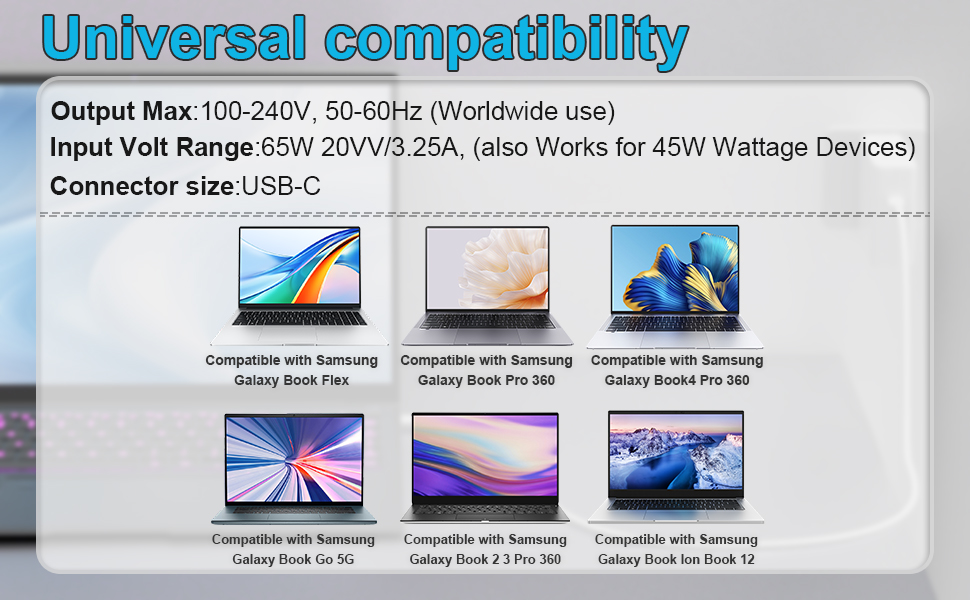 Universal compatibility

Output Max:100-240V, 50-60Hz (Worldwide use)
Input Volt Range:65W 20VV/3.25A, (also Works for 45W Wattage Devices)
Connector size:USB-C

Compatible with Samsung Galaxy Book Flex

Compatible with Samsung Galaxy Book Pro 360

Compatible with Samsung Galaxy Book4 Pro 360

Compatible with Samsung Galaxy Book Go 5G

Compatible with Samsung Galaxy Book 2 3 Pro 360

Compatible with Samsung Galaxy Book Ion Book 12